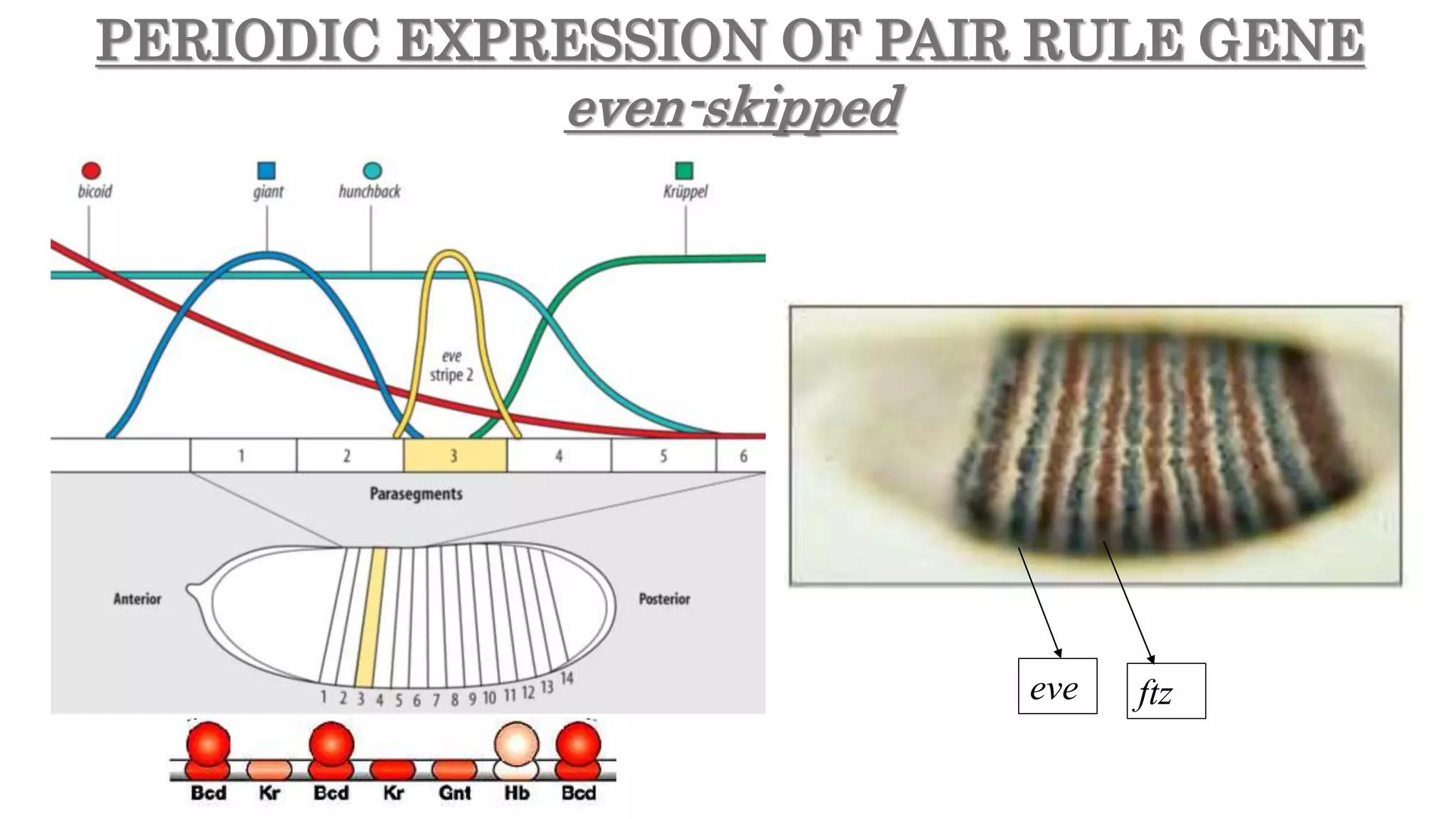 PERIODIC EXPRESSION OF PAIR RULE GENE

even-skipped

bicoid giant hunchback Krüppel

eve stripe 2

1 2 3 4 5 6

Parasegments

Anterior

Posterior

1 2 3 4 5 6 7 8 9 10 11 12 13 14

Bcd Kr Bcd Kr Gnt Hb Bcd

eve

ftz